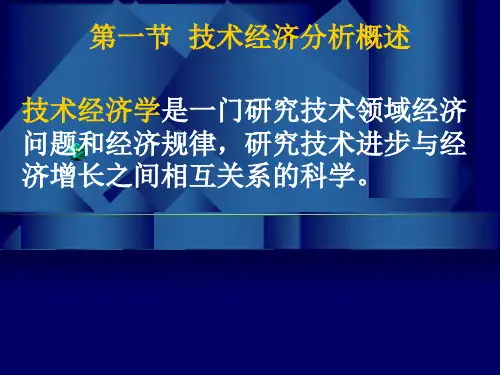 第一节 技术经济分析概述

技术经济学是一门研究技术领域经济问题和经济规律，研究技术进步与经济增长之间相互关系的科学。